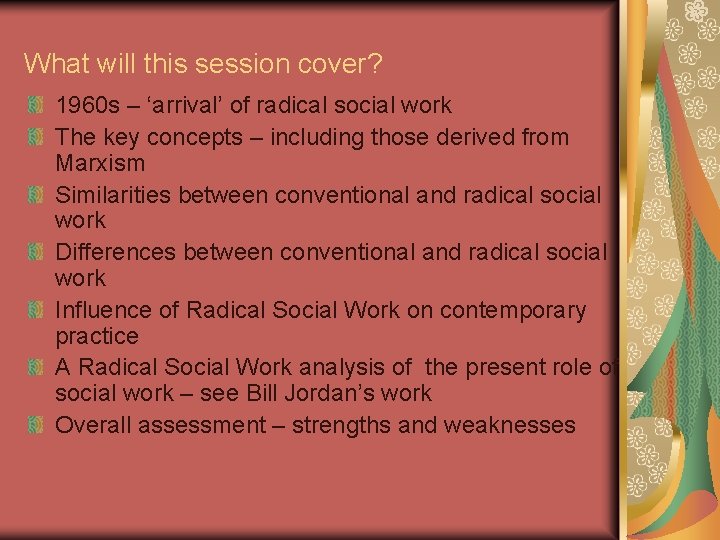 What will this session cover?

1960s – ‘arrival’ of radical social work

The key concepts – including those derived from Marxism

Similarities between conventional and radical social work

Differences between conventional and radical social work

Influence of Radical Social Work on contemporary practice

A Radical Social Work analysis of the present role of social work – see Bill Jordan’s work

Overall assessment – strengths and weaknesses